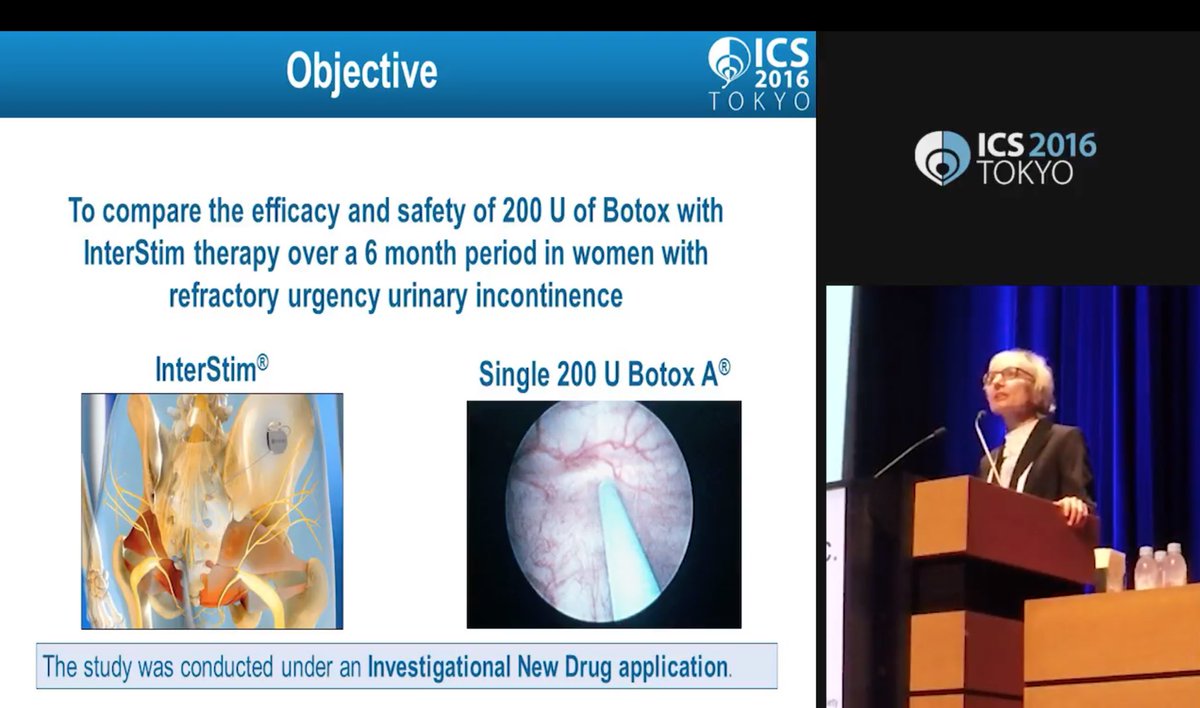 Objective

ICS 2016 TOKYO

To compare the efficacy and safety of 200 U of Botox with InterStim therapy over a 6 month period in women with refractory urgency urinary incontinence

InterStim®

Single 200 U Botox A®

The study was conducted under an Investigational New Drug application.

ICS 2016 TOKYO